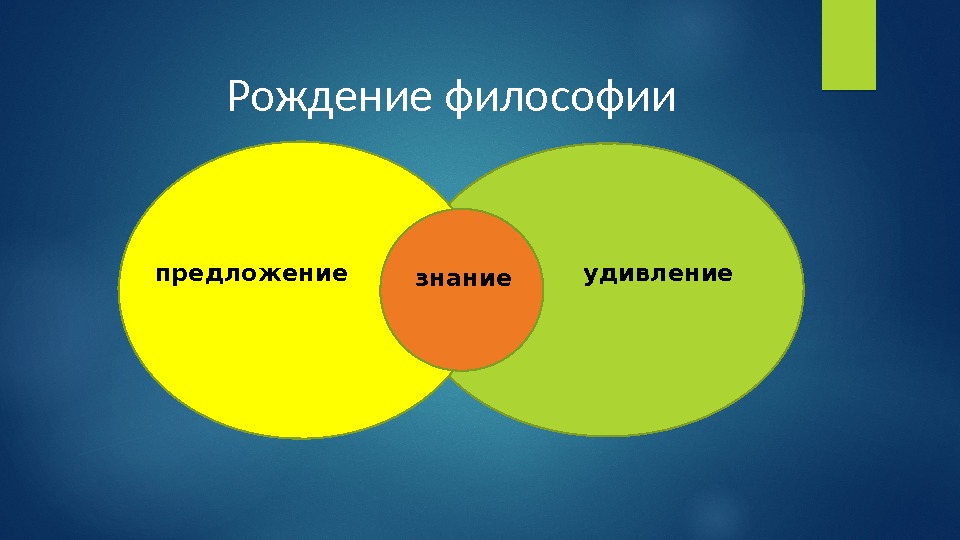 Рождение философии

предложение

знание

удивление